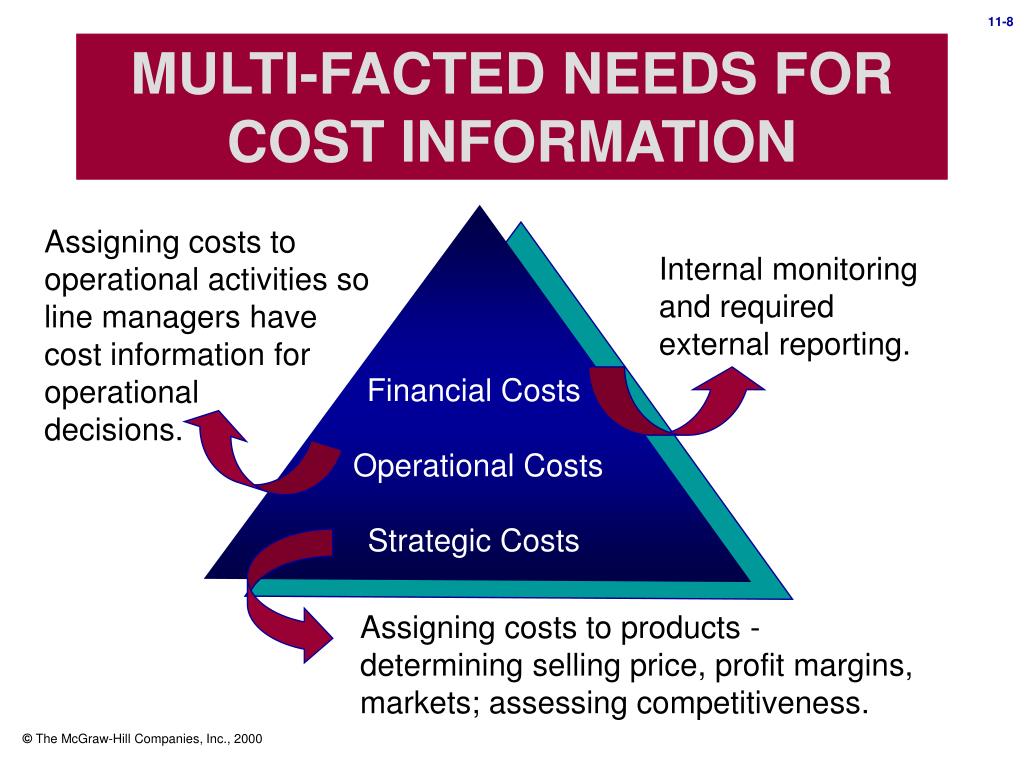 11-8

MULTI-FACTED NEEDS FOR COST INFORMATION

Assigning costs to operational activities so line managers have cost information for operational decisions.

Internal monitoring and required external reporting.

Financial Costs

Operational Costs

Strategic Costs

Assigning costs to products - determining selling price, profit margins, markets; assessing competitiveness.

© The McGraw-Hill Companies, Inc., 2000